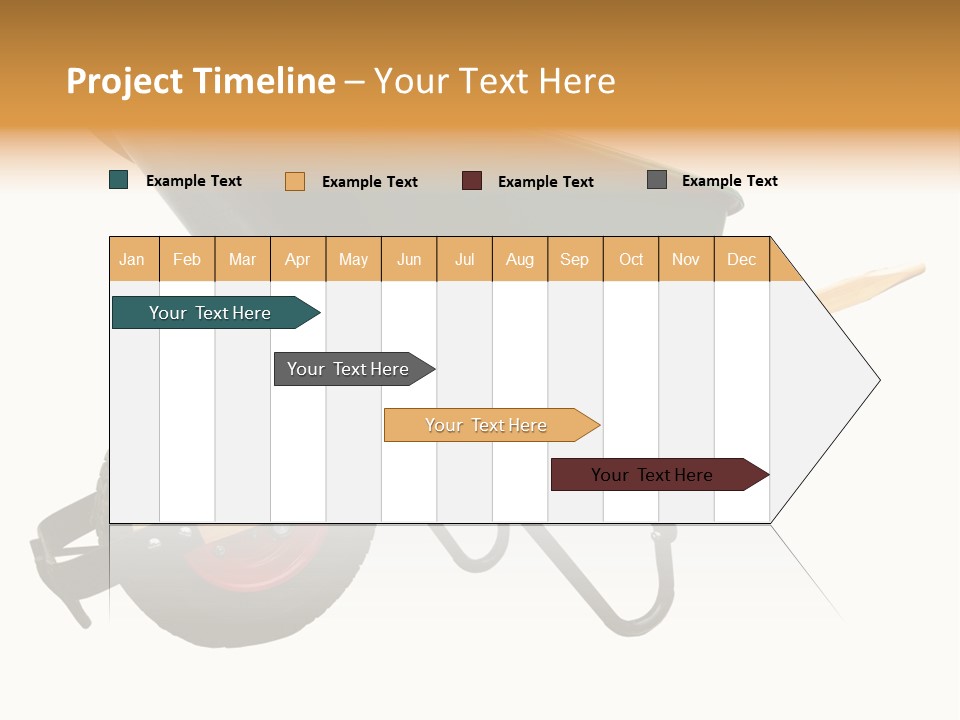 Project Timeline – Your Text Here

Example Text Example Text Example Text Example Text

| Jan | Feb | Mar | Apr | May | Jun | Jul | Aug | Sep | Oct | Nov | Dec |
|---|---|---|---|---|---|---|---|---|---|---|---|

Your Text Here

Your Text Here

Your Text Here

Your Text Here